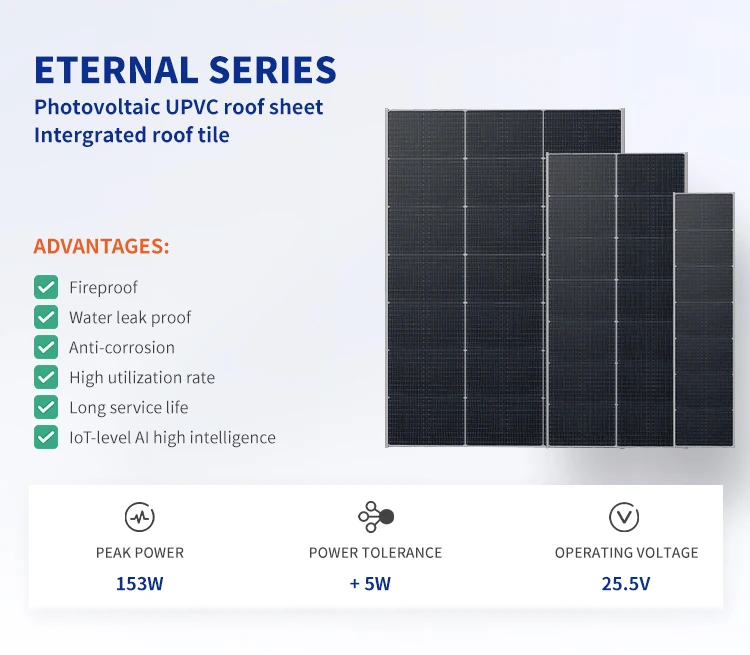 ETERNAL SERIES
Photovoltaic UPVC roof sheet
Intergrated roof tile

ADVANTAGES:

Fireproof
Water leak proof
Anti-corrosion
High utilization rate
Long service life
IoT-level AI high intelligence

PEAK POWER
153W

POWER TOLERANCE
+ 5W

OPERATING VOLTAGE
25.5V